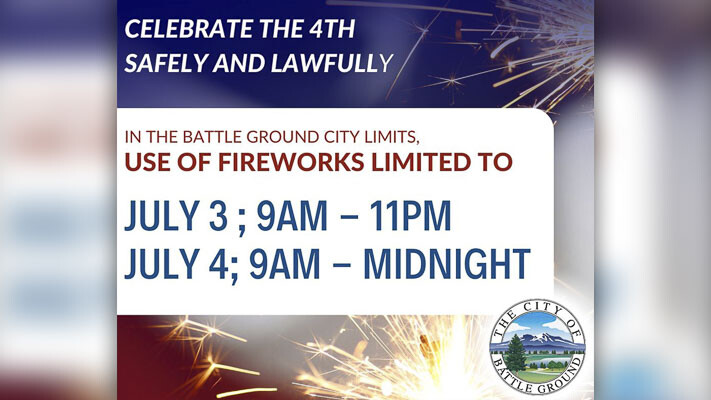 CELEBRATE THE 4TH SAFELY AND LAWFULLY

IN THE BATTLE GROUND CITY LIMITS,
USE OF FIREWORKS LIMITED TO

JULY 3 ; 9AM – 11PM
JULY 4; 9AM – MIDNIGHT

THE CITY OF BATTLE GROUND